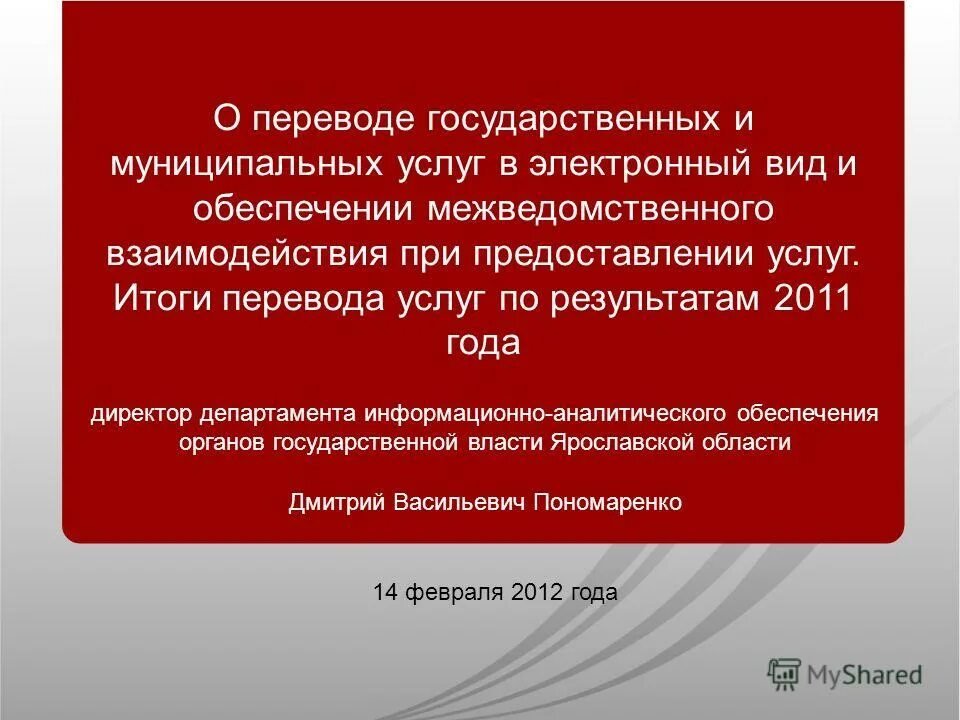 О переводе государственных и муниципальных услуг в электронный вид и обеспечении межведомственного взаимодействия при предоставлении услуг. Итоги перевода услуг по результатам 2011 года

директор департамента информационно-аналитического обеспечения органов государственной власти Ярославской области

Дмитрий Васильевич Пономаренко

14 февраля 2012 года

MyShared